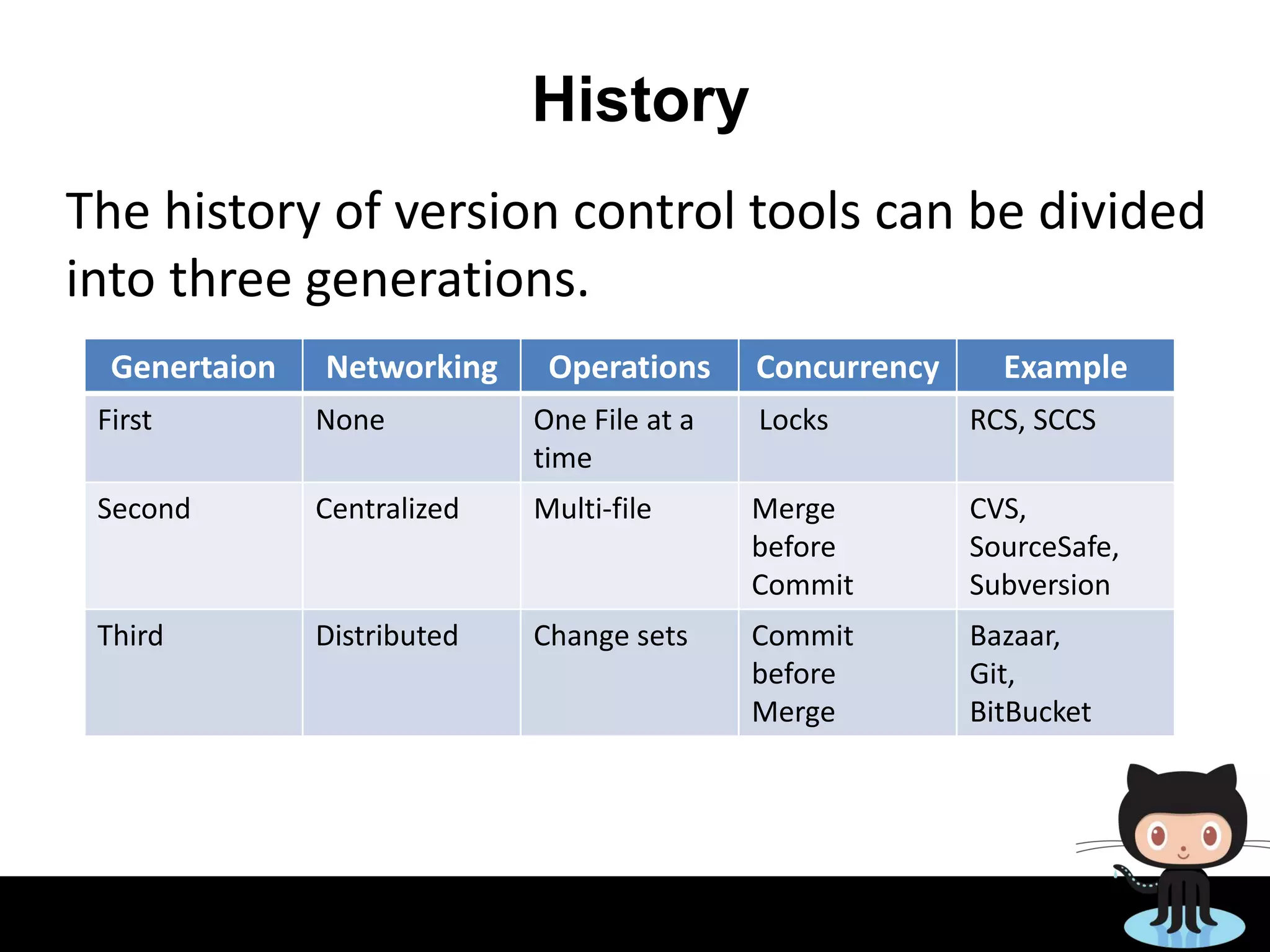 History

The history of version control tools can be divided into three generations.

| Genertaion | Networking | Operations | Concurrency | Example |
|---|---|---|---|---|
| First | None | One File at a time | Locks | RCS, SCCS |
| Second | Centralized | Multi-file | Merge before Commit | CVS, SourceSafe, Subversion |
| Third | Distributed | Change sets | Commit before Merge | Bazaar, Git, BitBucket |